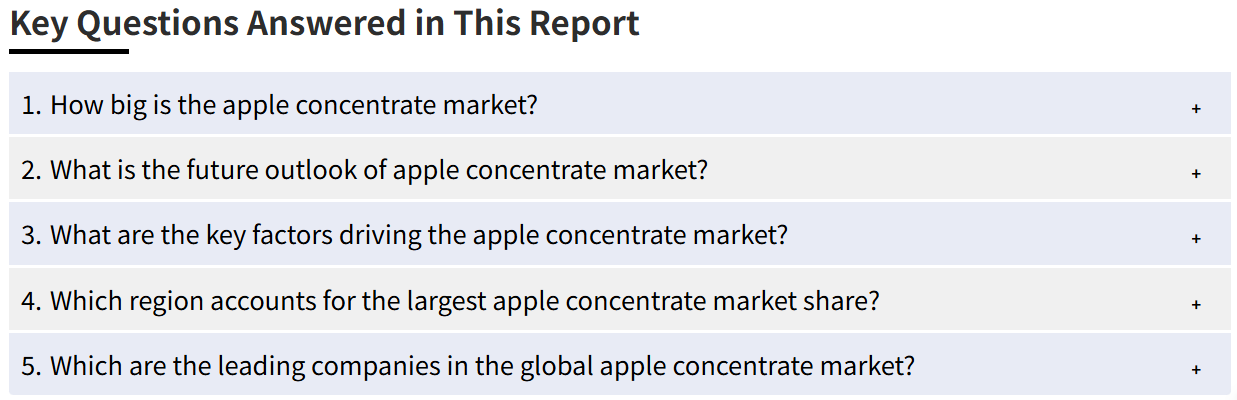 Key Questions Answered in This Report

1. How big is the apple concentrate market? +

2. What is the future outlook of apple concentrate market? +

3. What are the key factors driving the apple concentrate market? +

4. Which region accounts for the largest apple concentrate market share? +

5. Which are the leading companies in the global apple concentrate market? +